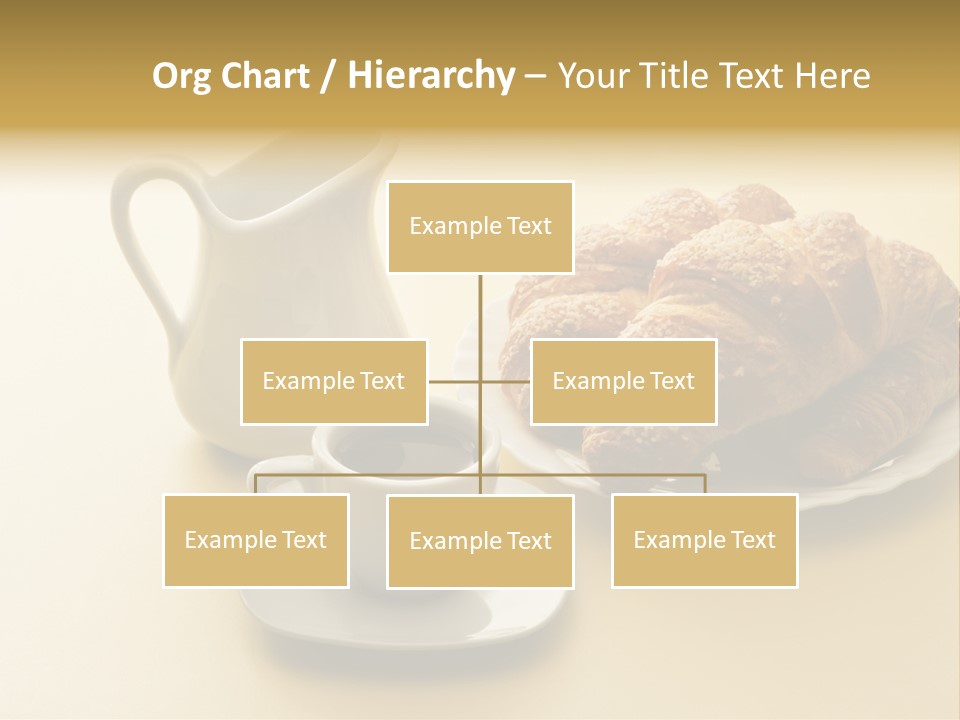 Org Chart / Hierarchy – Your Title Text Here

Example Text

Example Text

Example Text

Example Text

Example Text

Example Text